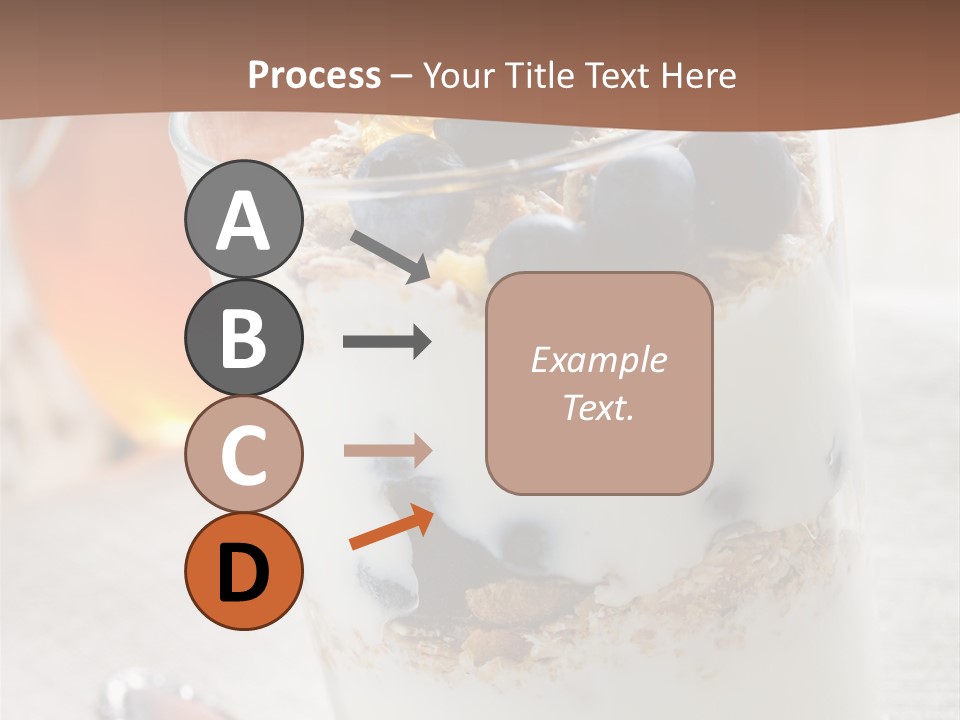 Process – Your Title Text Here

A

B

C

D

Example Text.